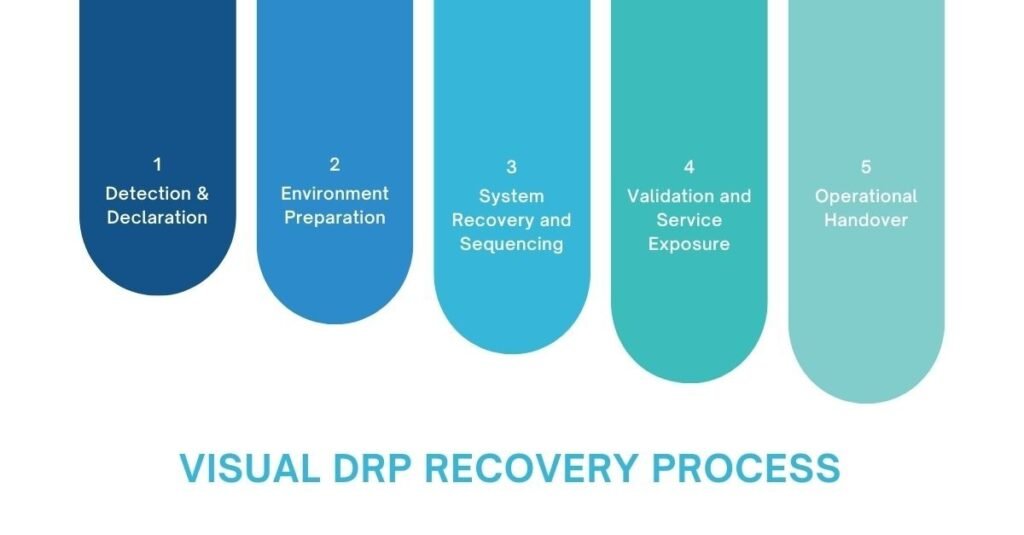 1
Detection & Declaration

2
Environment Preparation

3
System Recovery and Sequencing

4
Validation and Service Exposure

5
Operational Handover

VISUAL DRP RECOVERY PROCESS